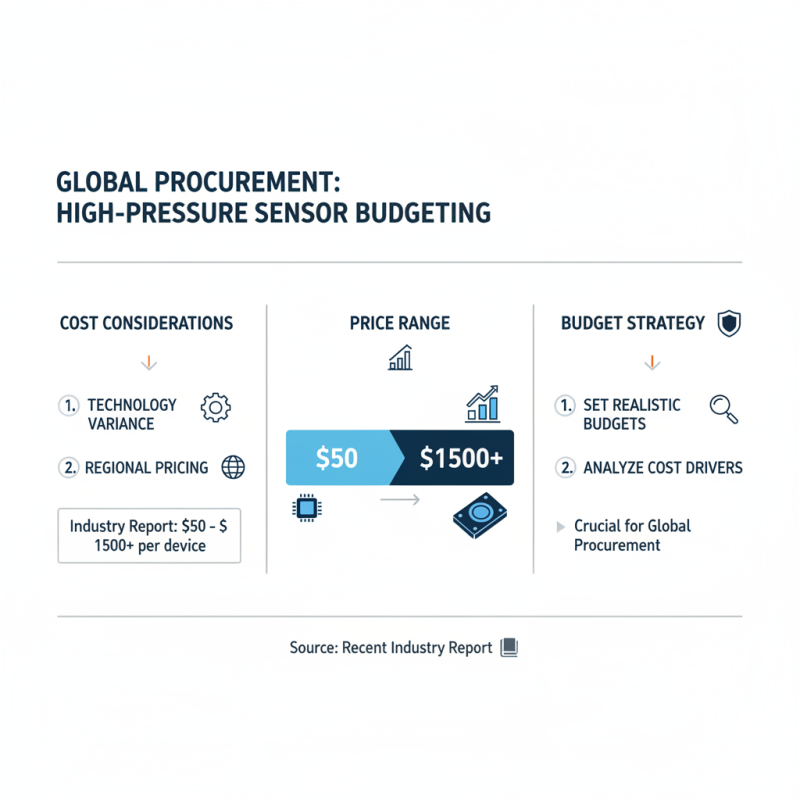 GLOBAL PROCUREMENT:
HIGH-PRESSURE SENSOR BUDGETING

COST CONSIDERATIONS

1. TECHNOLOGY VARIANCE

2. REGIONAL PRICING

Industry Report: \$50 - \$ 1500+ per device

PRICE RANGE

\$50

\$1500+

BUDGET STRATEGY

1. SET REALISTIC BUDGETS

2. ANALYZE COST DRIVERS

Crucial for Global Procurement

Source: Recent Industry Report